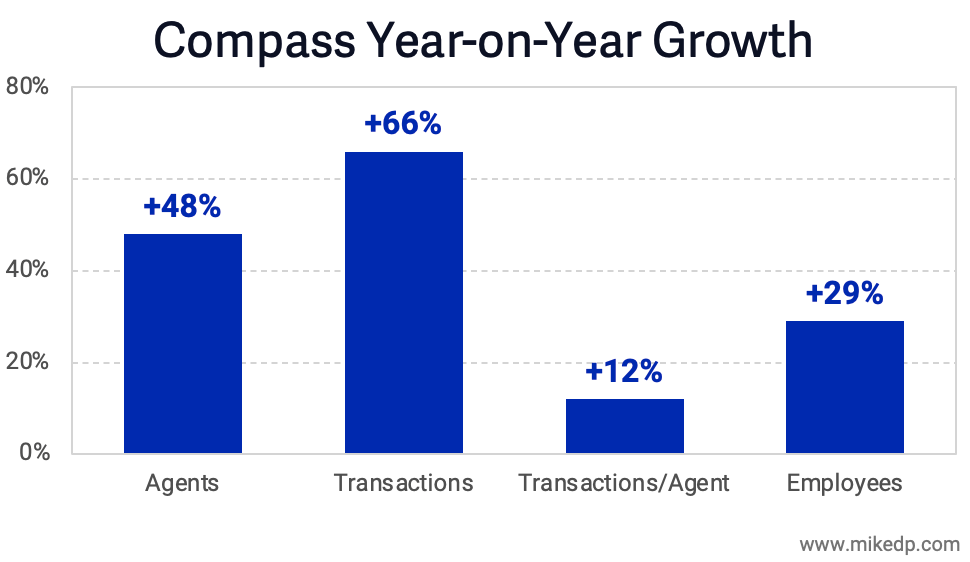 Compass Year-on-Year Growth

80%
60%
40%
20%
0%

+48%
+66%
+12%
+29%

Agents
Transactions
Transactions/Agent
Employees

www.mikedp.com